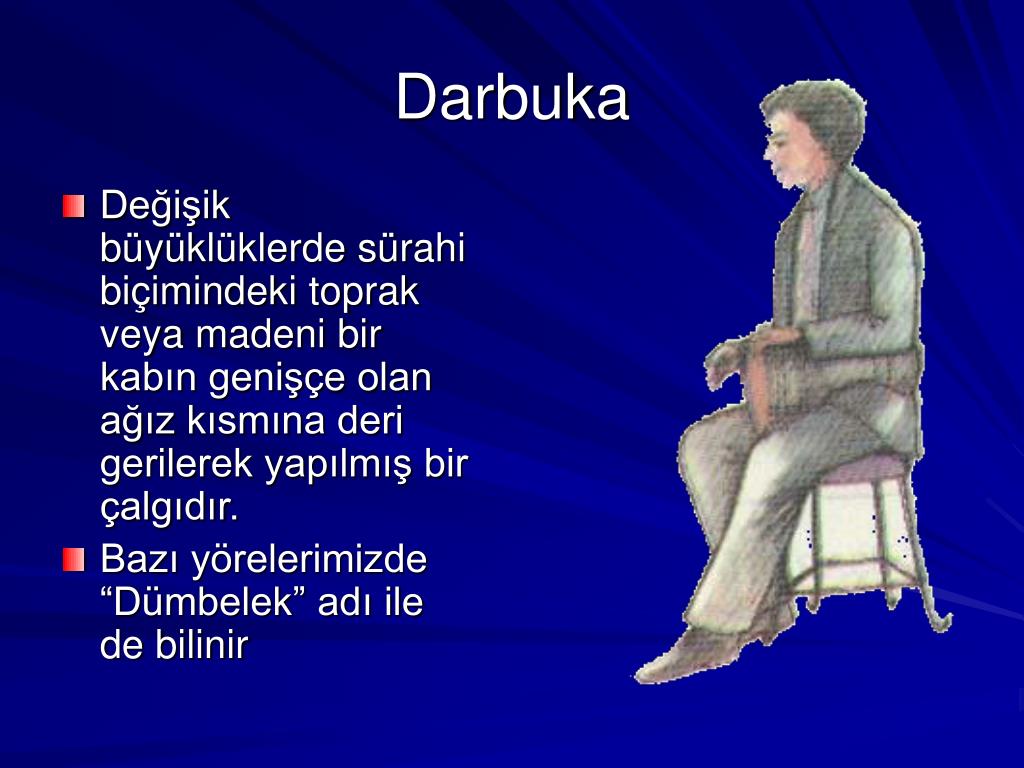 Darbuka

Değişik büyüklüklerde sürahi biçimindeki toprak veya madeni bir kabın genişçe olan ağız kısmına deri gerilerek yapılmış bir çalgıdır.

Bazı yörelerimizde “Dümbelek” adı ile de bilinir